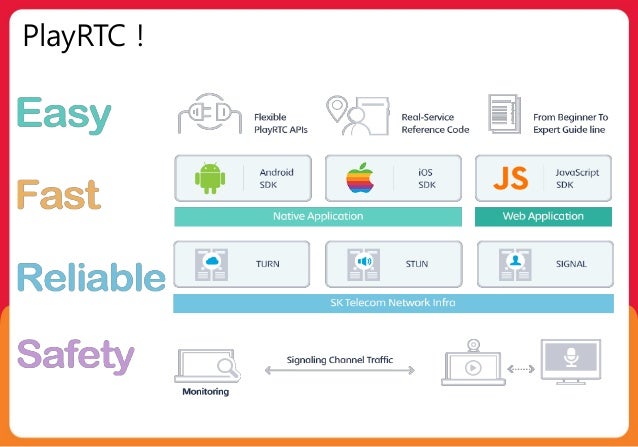 PlayRTC !

Easy

Flexible PlayRTC APIs

Real-Service Reference Code

From Beginner To Expert Guide line

Fast

Android SDK

iOS SDK

JS

JavaScript SDK

Native Application

Web Application

Reliable

TURN

STUN

SIGNAL

SK Telecom Network Infra

Safety

Monitoring

Signaling Channel Traffic